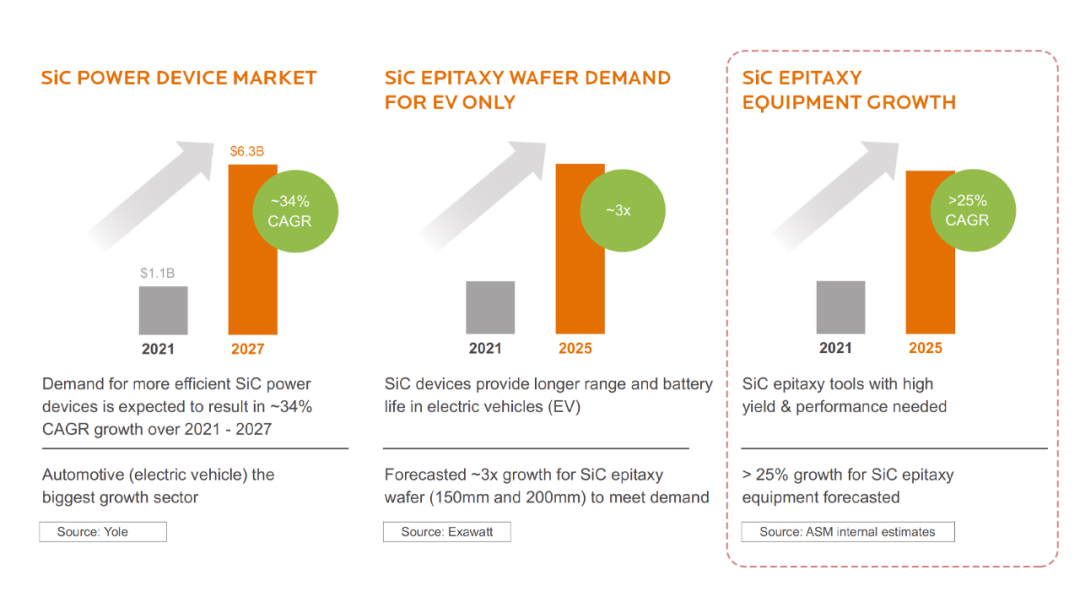 SiC POWER DEVICE MARKET

$6.3B

~34% CAGR

$1.1B

2021

2027

Demand for more efficient SiC power devices is expected to result in ~34% CAGR growth over 2021 - 2027

Automotive (electric vehicle) the biggest growth sector

Source: Yole

SiC EPITAXY WAFER DEMAND FOR EV ONLY

~3x

2021

2025

SiC devices provide longer range and battery life in electric vehicles (EV)

Forecasted ~3x growth for SiC epitaxy wafer (150mm and 200mm) to meet demand

Source: Exawatt

SiC EPITAXY EQUIPMENT GROWTH

>25% CAGR

2021

2025

SiC epitaxy tools with high yield & performance needed

> 25% growth for SiC epitaxy equipment forecasted

Source: ASM internal estimates